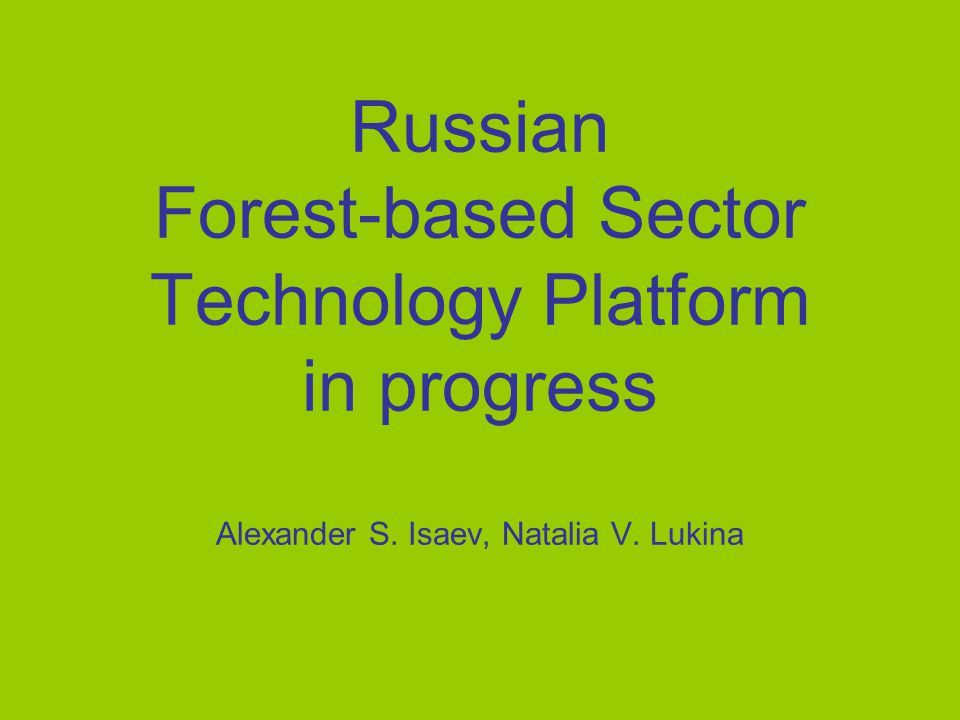 Russian
Forest-based Sector
Technology Platform
in progress

Alexander S. Isaev, Natalia V. Lukina